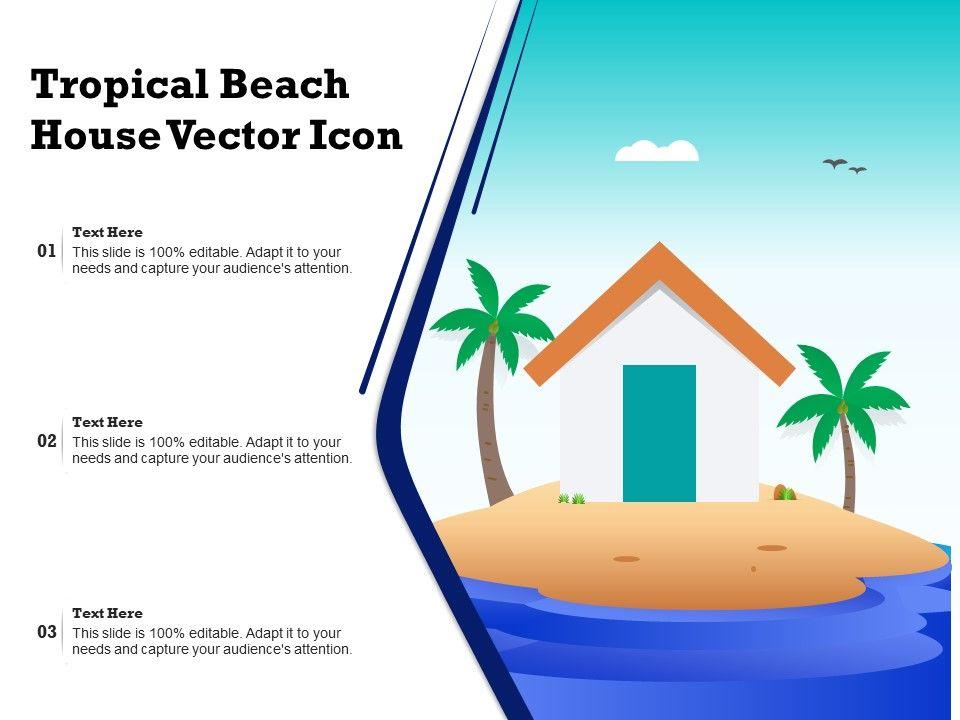 Tropical Beach House Vector Icon

01
Text Here
This slide is 100% editable. Adapt it to your needs and capture your audience's attention.

02
Text Here
This slide is 100% editable. Adapt it to your needs and capture your audience's attention.

03
Text Here
This slide is 100% editable. Adapt it to your needs and capture your audience's attention.